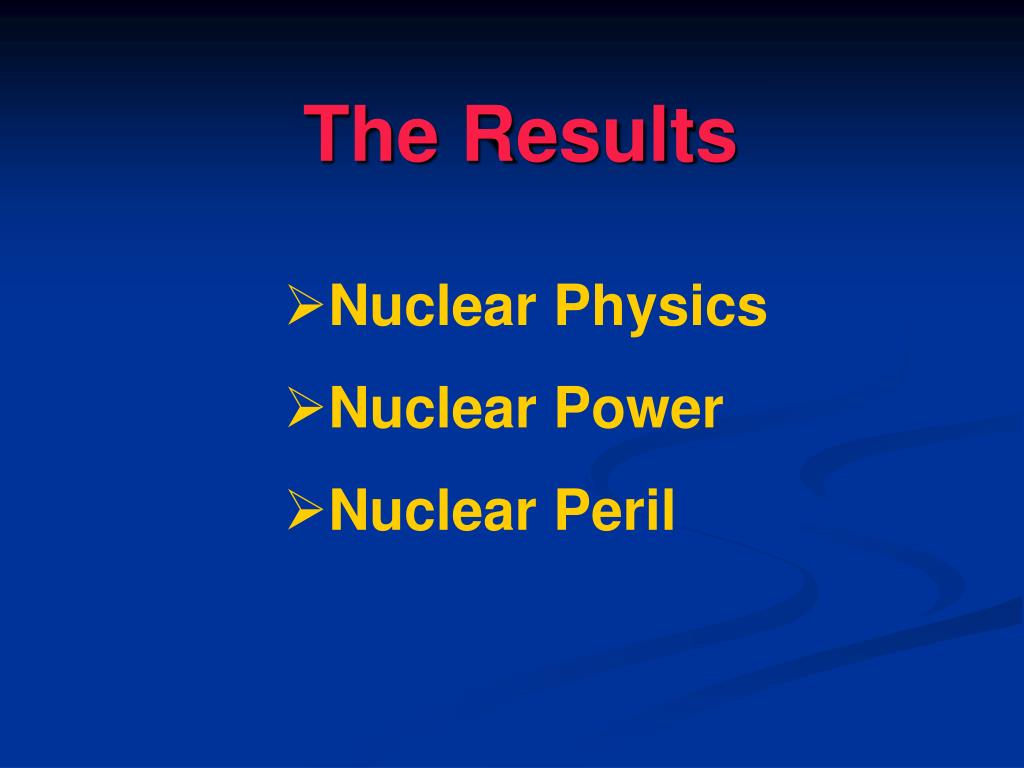 The Results

➢Nuclear Physics
➢Nuclear Power
➢Nuclear Peril